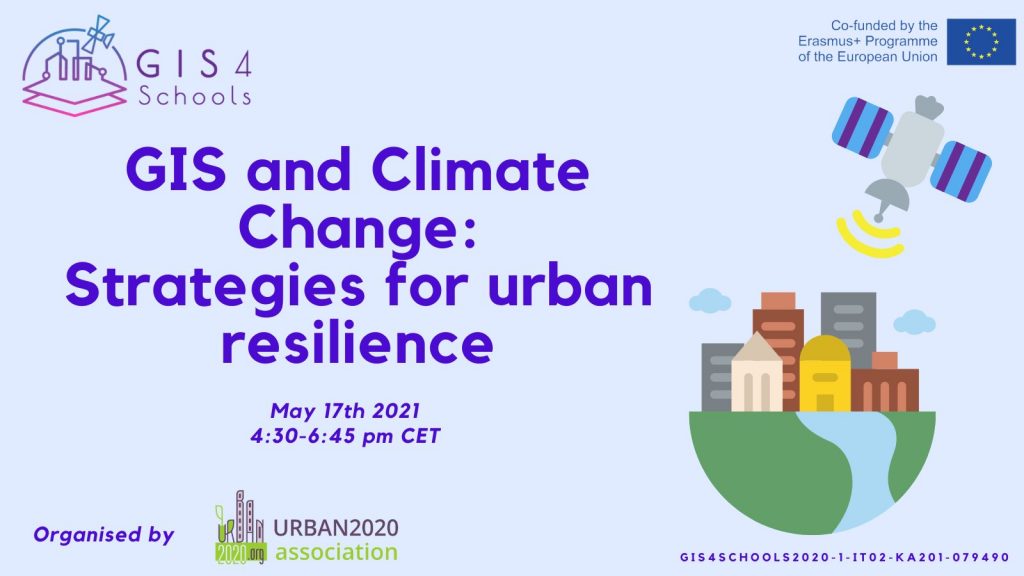 GIS 4 Schools

Co-funded by the Erasmus+ Programme of the European Union

GIS and Climate Change: Strategies for urban resilience

May 17th 2021
4:30-6:45 pm CET

Organised by

URBAN 2020.org

URBAN2020 association

GIS4SCHOOLS2020-1-IT02-KA201-079490